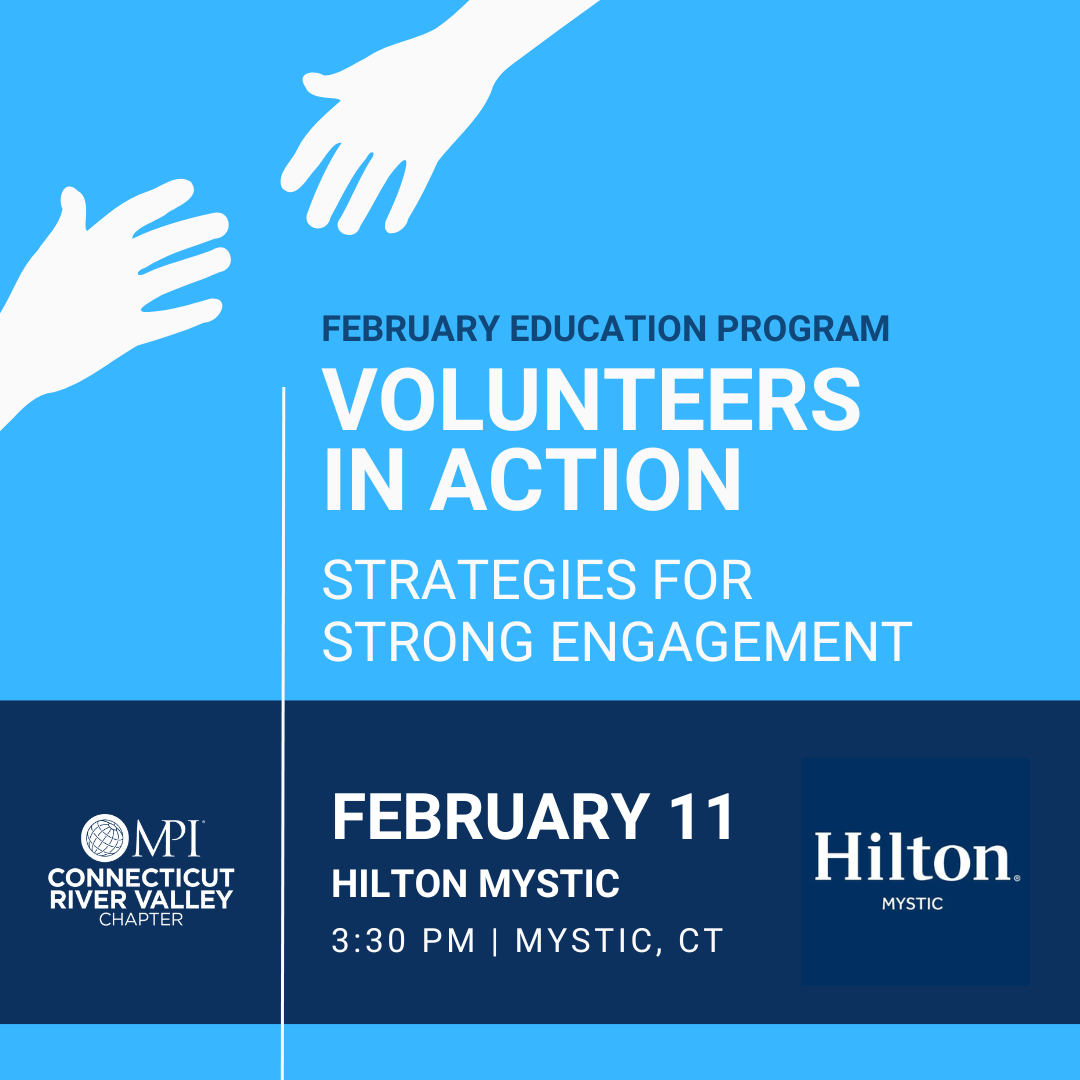 FEBRUARY EDUCATION PROGRAM

VOLUNTEERS IN ACTION

STRATEGIES FOR STRONG ENGAGEMENT

MPI
CONNECTICUT RIVER VALLEY
CHAPTER

FEBRUARY 11

HILTON MYSTIC

3:30 PM | MYSTIC, CT

Hilton
MYSTIC